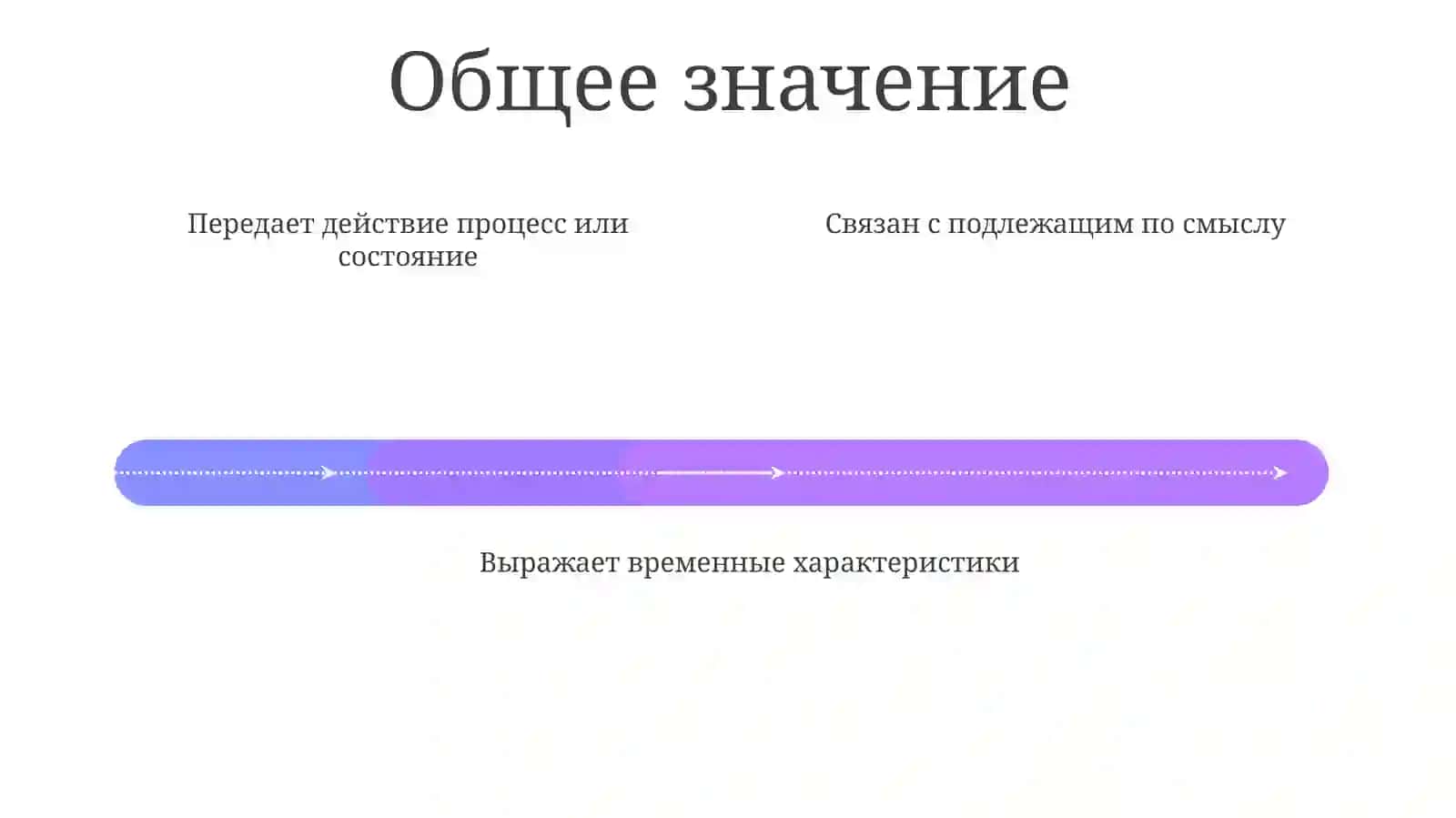 Общее значение

Передает действие процесс или состояние

Связан с подлежащим по смыслу

Выражает временные характеристики